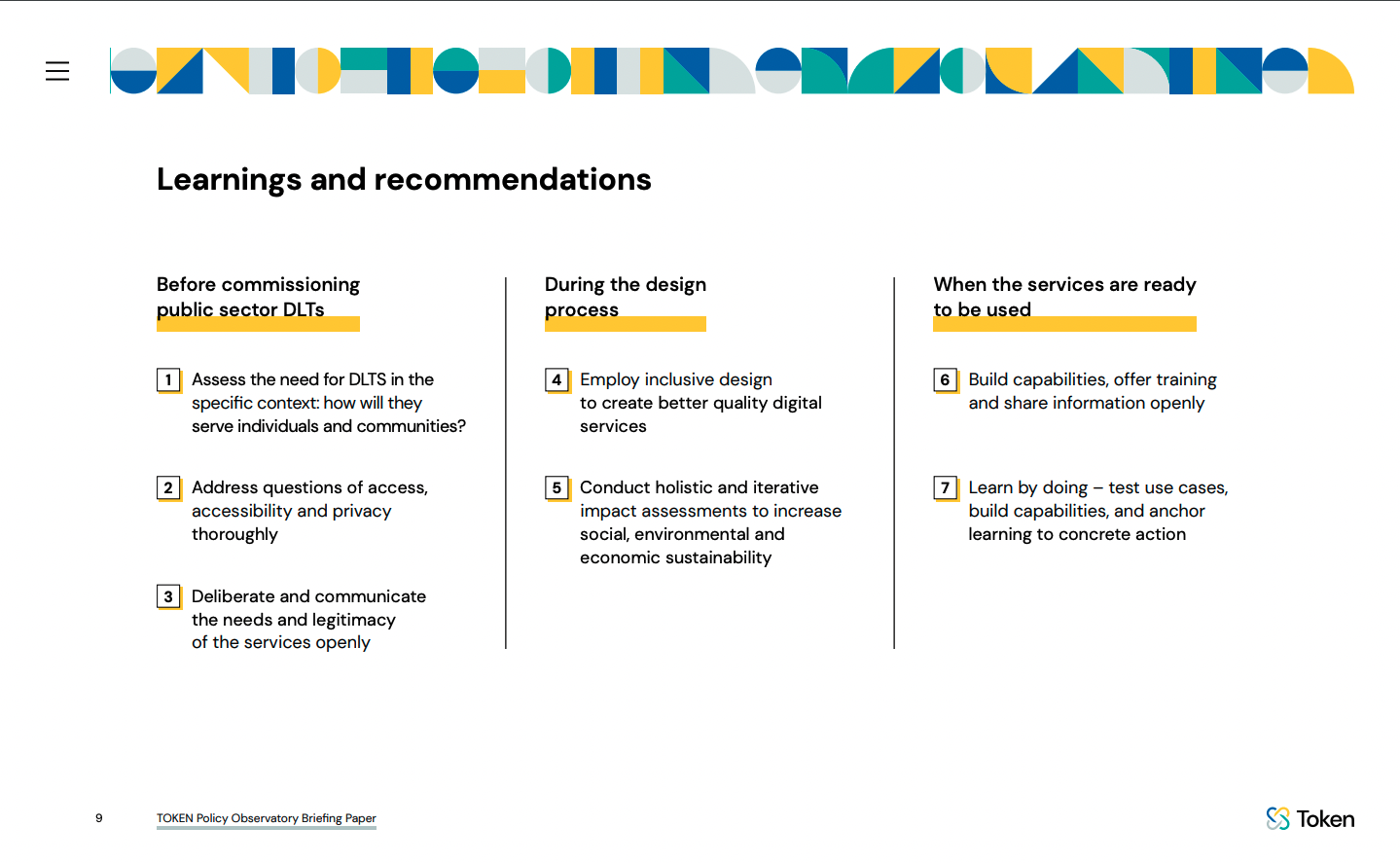 Learnings and recommendations

Before commissioning public sector DLTs

1 Assess the need for DLTS in the specific context: how will they serve individuals and communities?

2 Address questions of access, accessibility and privacy thoroughly

3 Deliberate and communicate the needs and legitimacy of the services openly

During the design process

4 Employ inclusive design to create better quality digital services

5 Conduct holistic and iterative impact assessments to increase social, environmental and economic sustainability

When the services are ready to be used

6 Build capabilities, offer training and share information openly

7 Learn by doing – test use cases, build capabilities, and anchor learning to concrete action

9 TOKEN Policy Observatory Briefing Paper

Token